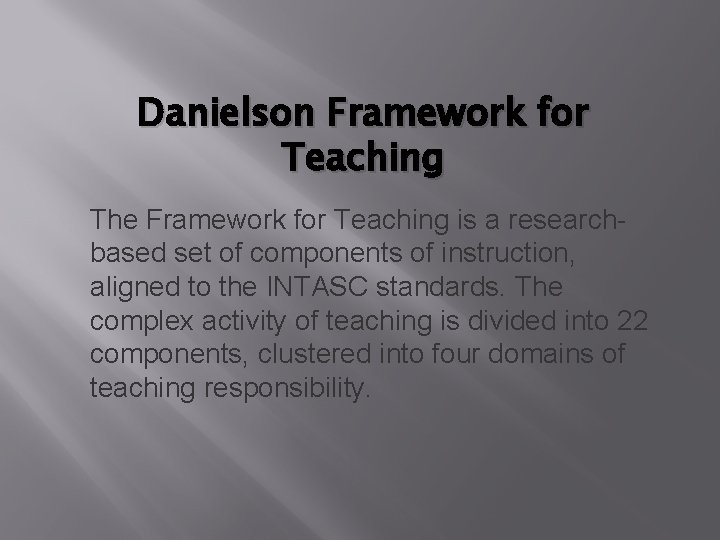 Danielson Framework for Teaching

The Framework for Teaching is a research-based set of components of instruction, aligned to the INTASC standards. The complex activity of teaching is divided into 22 components, clustered into four domains of teaching responsibility.